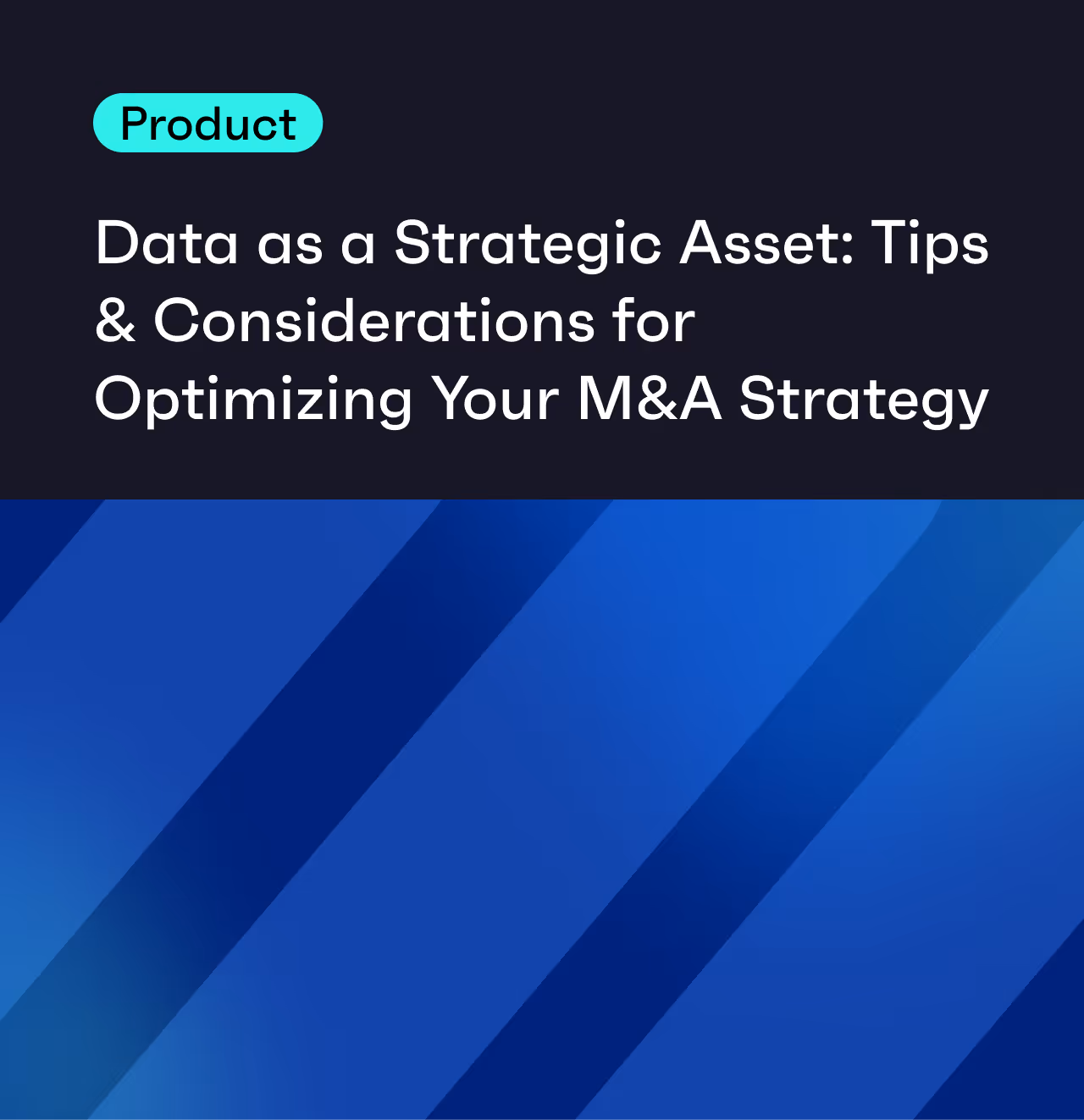 Product

Data as a Strategic Asset: Tips & Considerations for Optimizing Your M&A Strategy